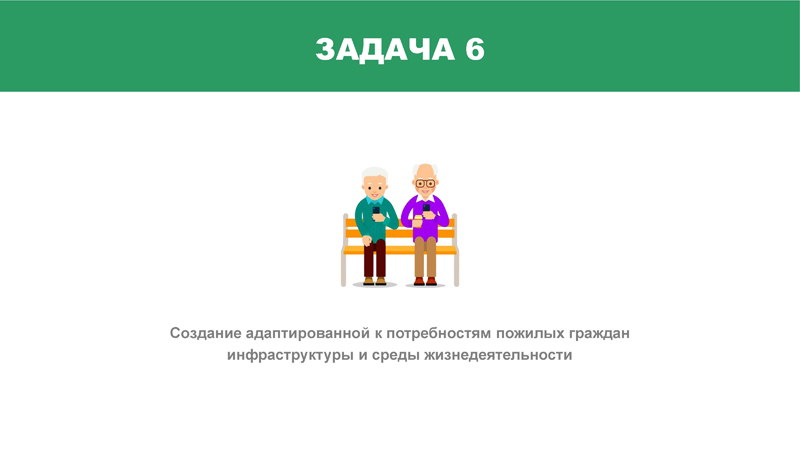 ЗАДАЧА 6

Создание адаптированной к потребностям пожилых граждан инфраструктуры и среды жизнедеятельности